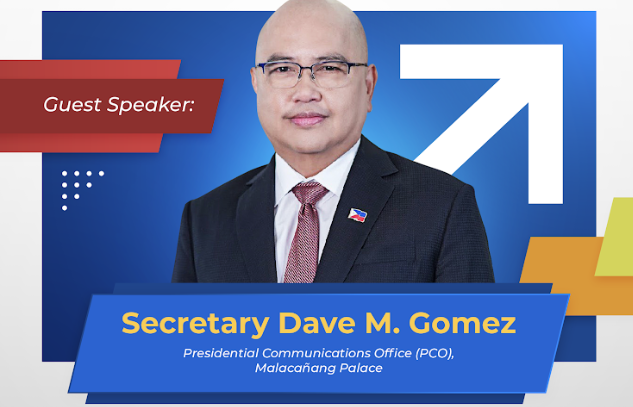 Guest Speaker:

Secretary Dave M. Gomez

Presidential Communications Office (PCO), Malacañang Palace